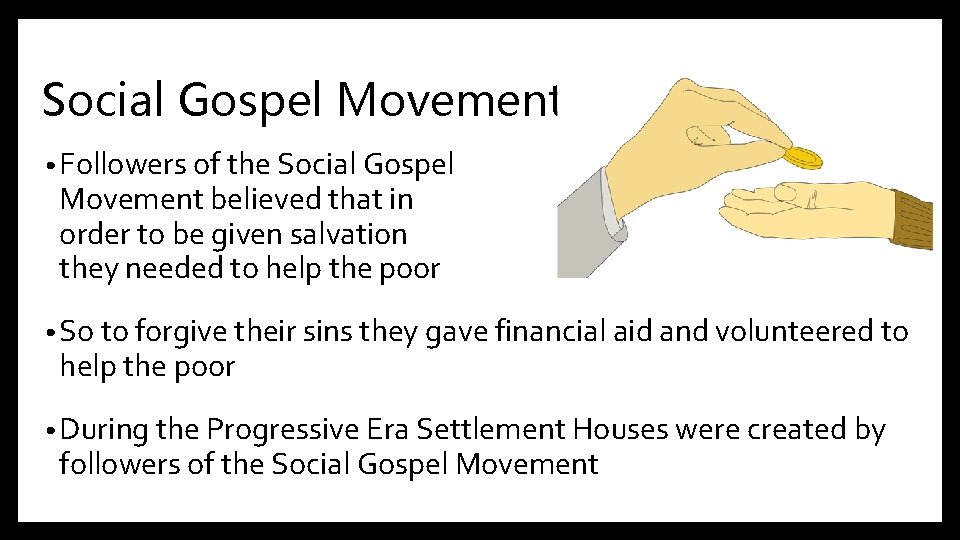 Social Gospel Movement

• Followers of the Social Gospel Movement believed that in order to be given salvation they needed to help the poor

• So to forgive their sins they gave financial aid and volunteered to help the poor

• During the Progressive Era Settlement Houses were created by followers of the Social Gospel Movement